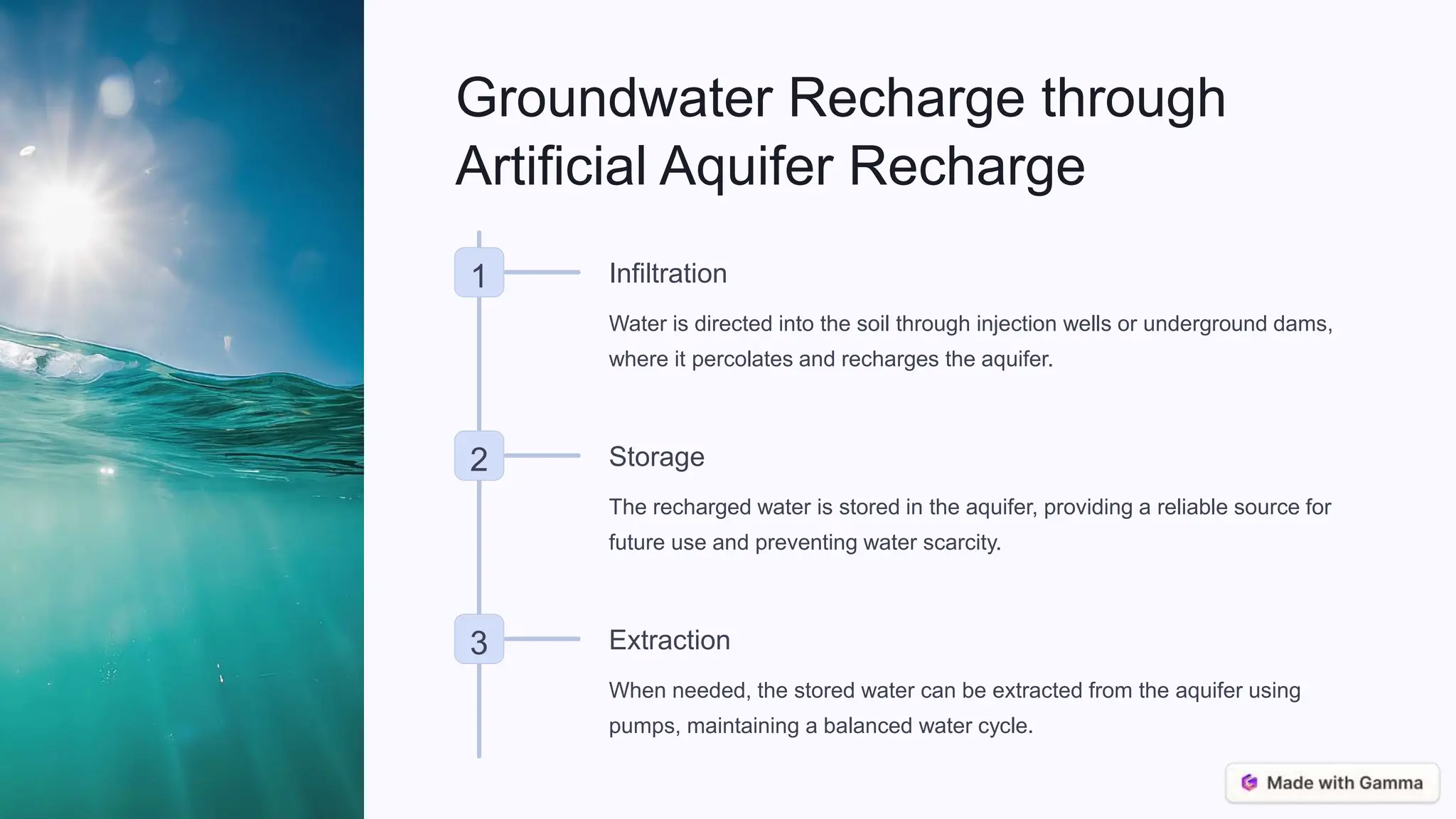 Groundwater Recharge through Artificial Aquifer Recharge

1

Infiltration

Water is directed into the soil through injection wells or underground dams, where it percolates and recharges the aquifer.

2

Storage

The recharged water is stored in the aquifer, providing a reliable source for future use and preventing water scarcity.

3

Extraction

When needed, the stored water can be extracted from the aquifer using pumps, maintaining a balanced water cycle.

Made with Gamma